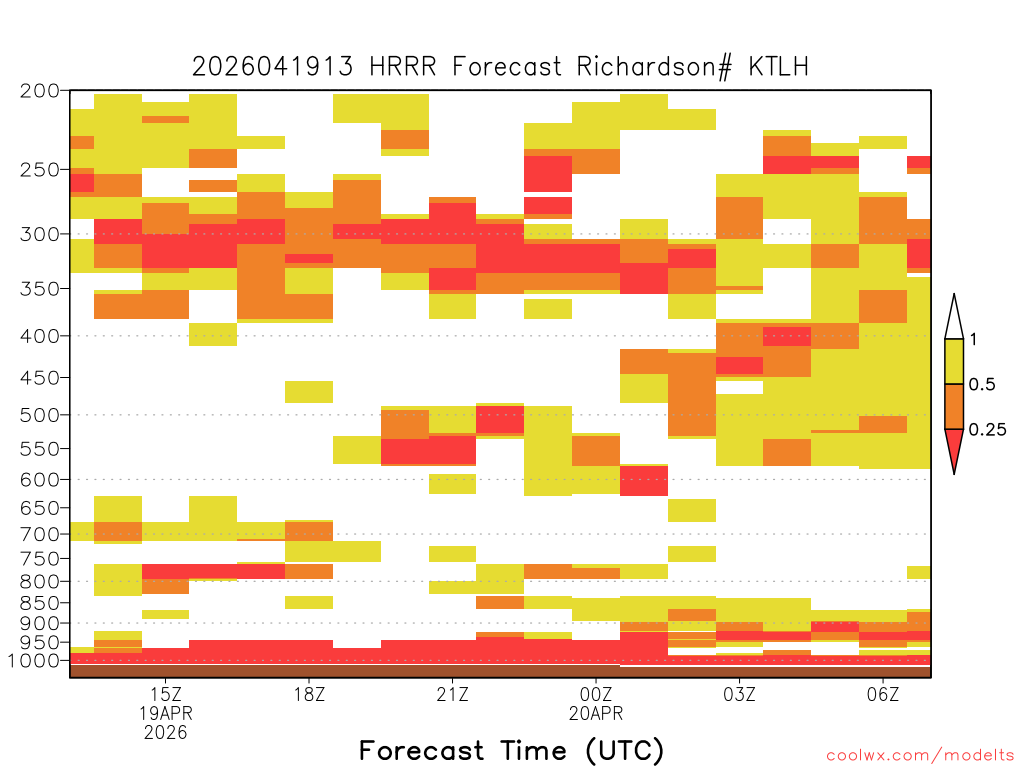 2026041913 HRRR Forecast Richardson# KTLH

200
250
300
350
400
450
500
550
600
650
700
750
800
850
900
950
1000

1
0.5
0.25

15Z
19APR
2026
18Z
21Z
00Z
20APR
03Z
06Z

Forecast Time (UTC)

coolwx.com/modelts